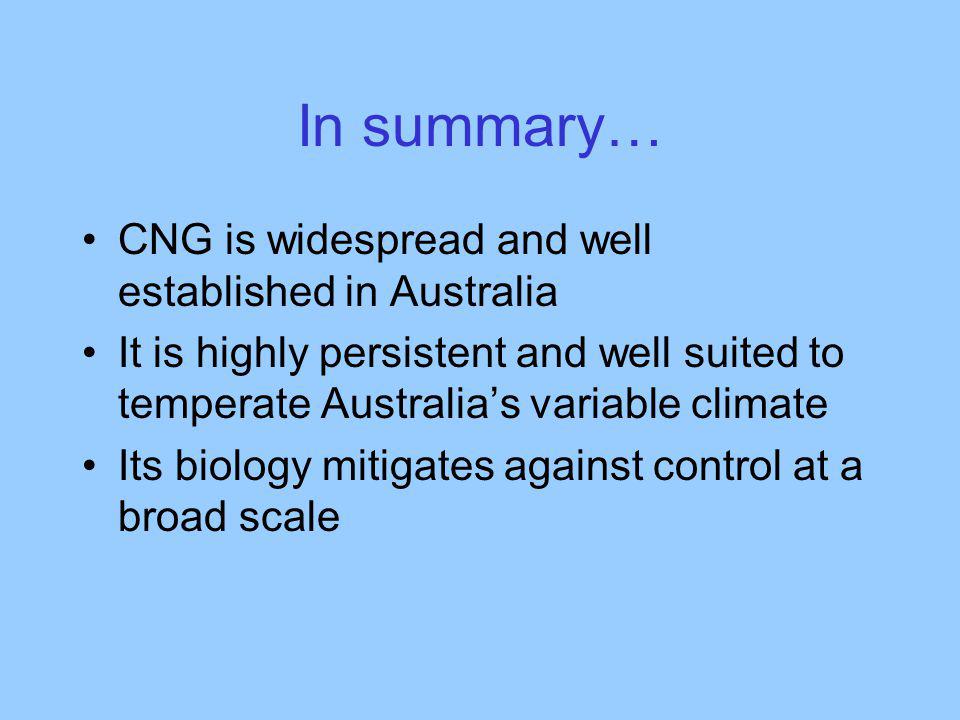 In summary…

• CNG is widespread and well established in Australia
• It is highly persistent and well suited to temperate Australia’s variable climate
• Its biology mitigates against control at a broad scale